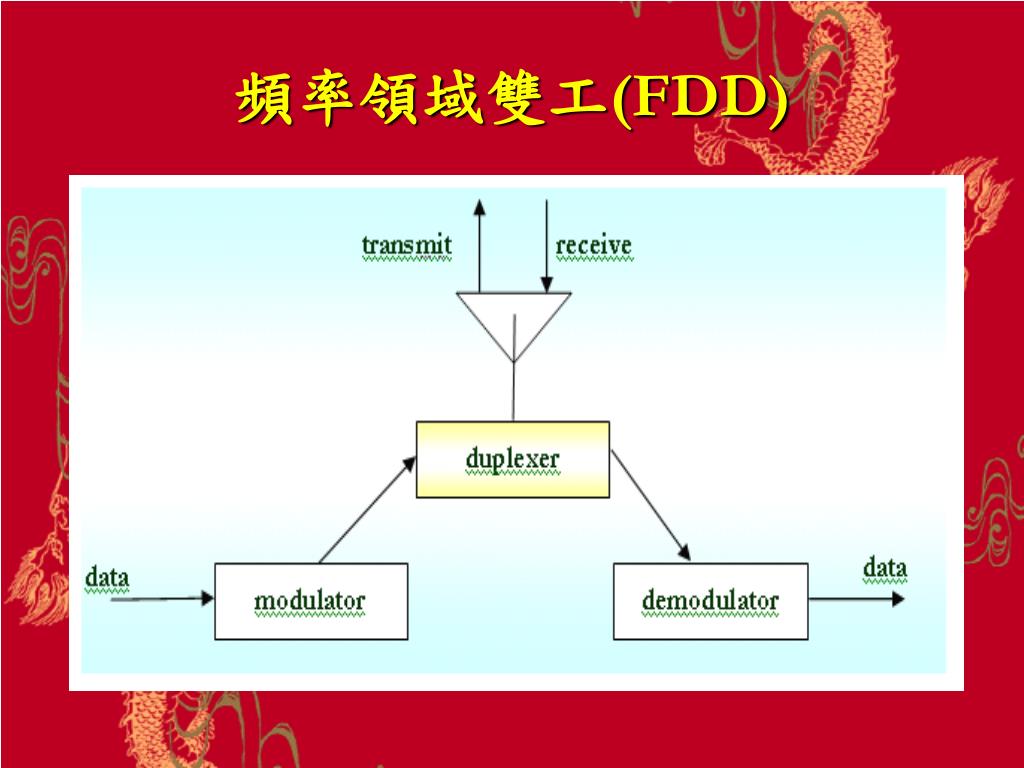 頻率領域雙工(FDD)

transmit

receive

duplexer

data

modulator

demodulator

data